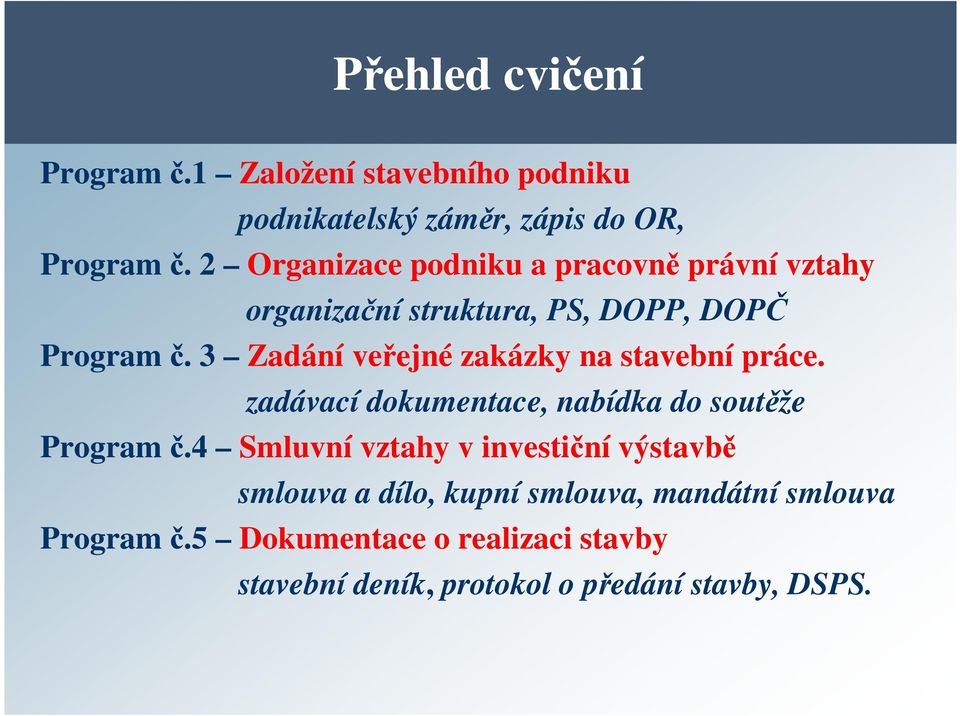 Přehled cvičení

Program č.1 – Založení stavebního podniku
podnikatelský záměr, zápis do OR,

Program č. 2 – Organizace podniku a pracovně právní vztahy
organizační struktura, PS, DOPP, DOPČ

Program č. 3 – Zadání veřejné zakázky na stavební práce.
zadávací dokumentace, nabídka do soutěže

Program č.4 – Smluvní vztahy v investiční výstavbě
smlouva a dílo, kupní smlouva, mandátní smlouva

Program č.5 – Dokumentace o realizaci stavby
stavební deník, protokol o předání stavby, DSPS.